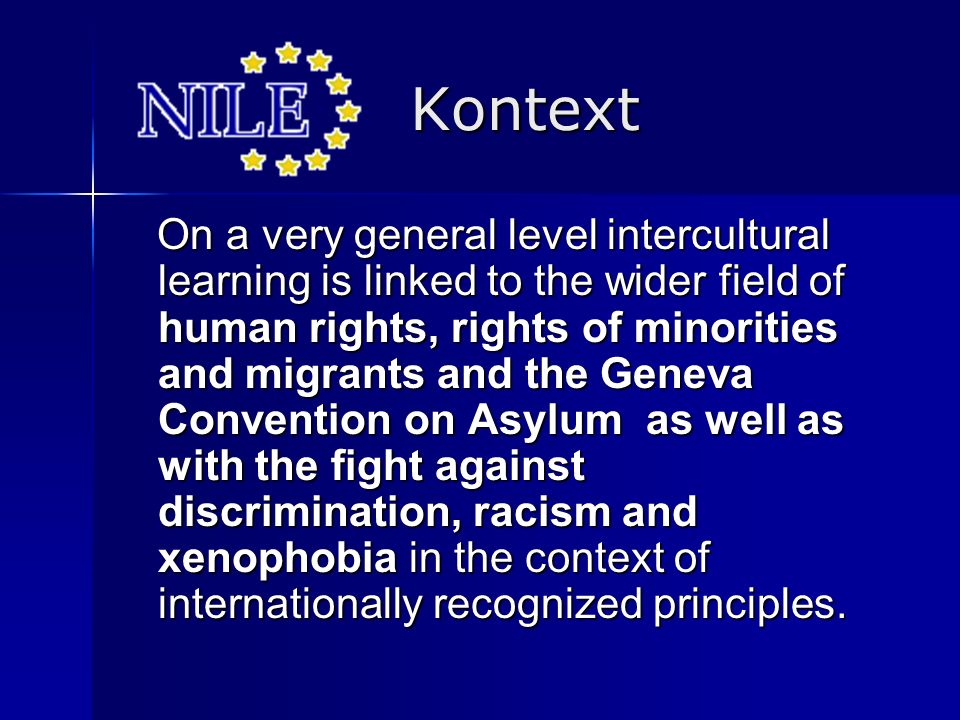 NILE

Kontext

On a very general level intercultural learning is linked to the wider field of human rights, rights of minorities and migrants and the Geneva Convention on Asylum as well as with the fight against discrimination, racism and xenophobia in the context of internationally recognized principles.